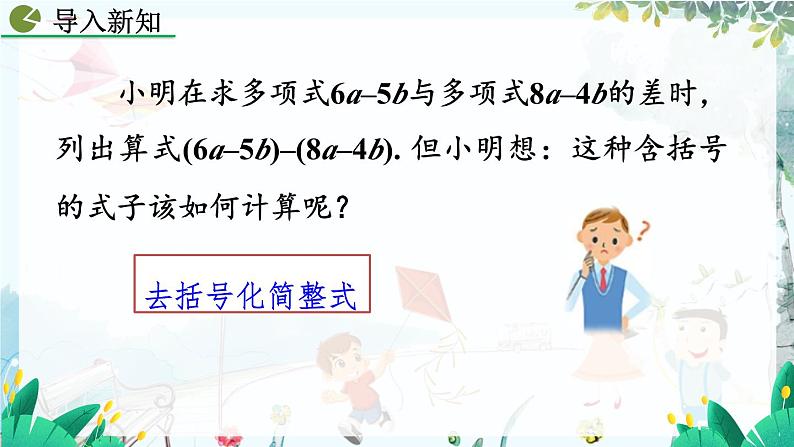 导入新知

小明在求多项式$6a-5b$与多项式$8a-4b$的差时，列出算式$(6a-5b)-(8a-4b)$. 但小明想：这种含括号的式子该如何计算呢？

去括号化简整式